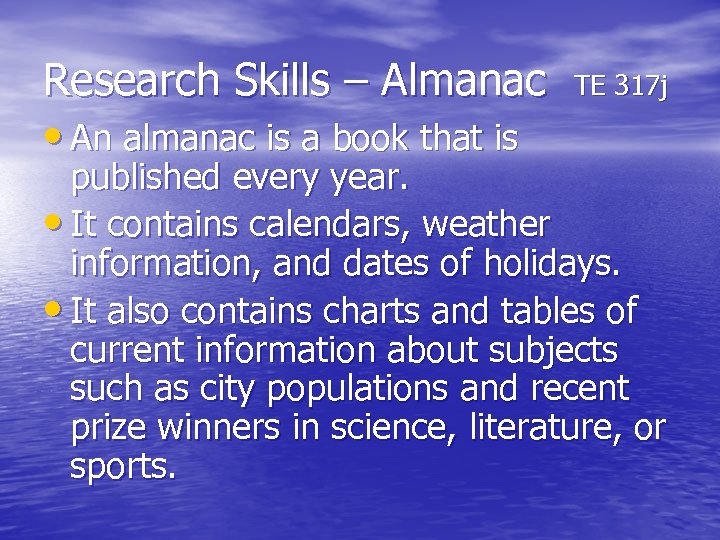 Research Skills – Almanac TE 317j

• An almanac is a book that is published every year.

• It contains calendars, weather information, and dates of holidays.

• It also contains charts and tables of current information about subjects such as city populations and recent prize winners in science, literature, or sports.